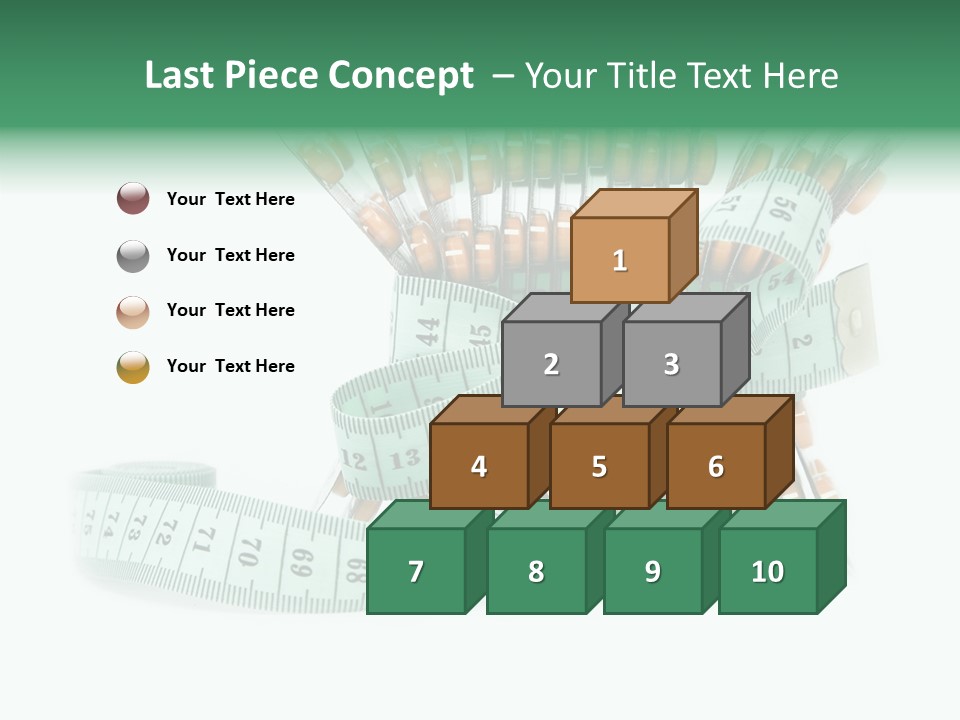 Last Piece Concept – Your Title Text Here

Your Text Here

Your Text Here

Your Text Here

Your Text Here

1

2

3

4

5

6

7

8

9

10